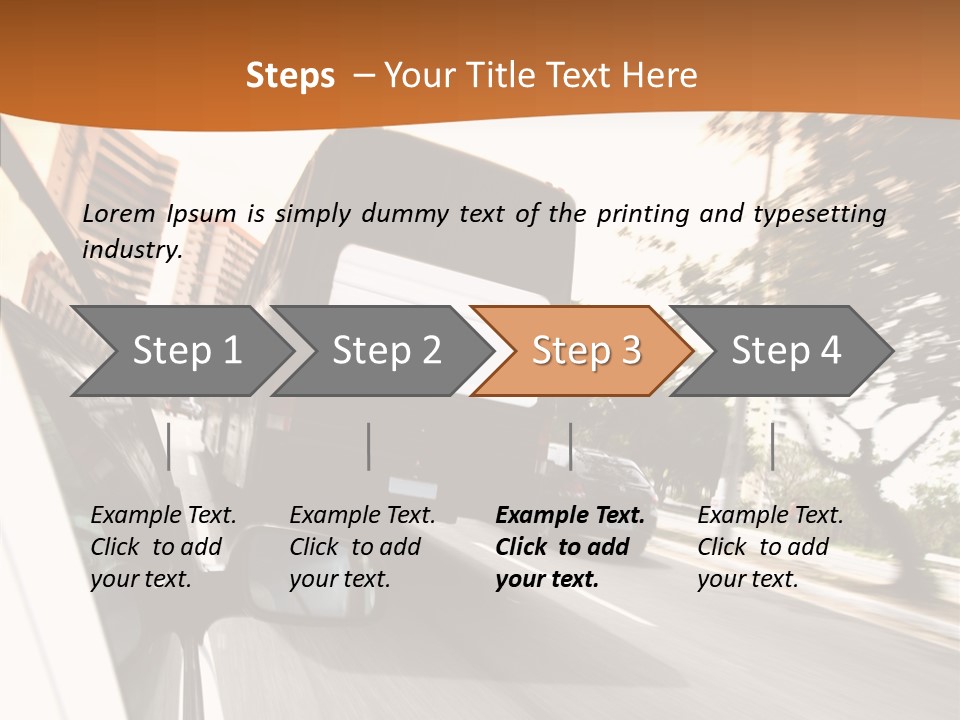 Steps – Your Title Text Here

Lorem Ipsum is simply dummy text of the printing and typesetting industry.

Step 1

Step 2

Step 3

Step 4

Example Text. Click to add your text.

Example Text. Click to add your text.

Example Text. Click to add your text.

Example Text. Click to add your text.